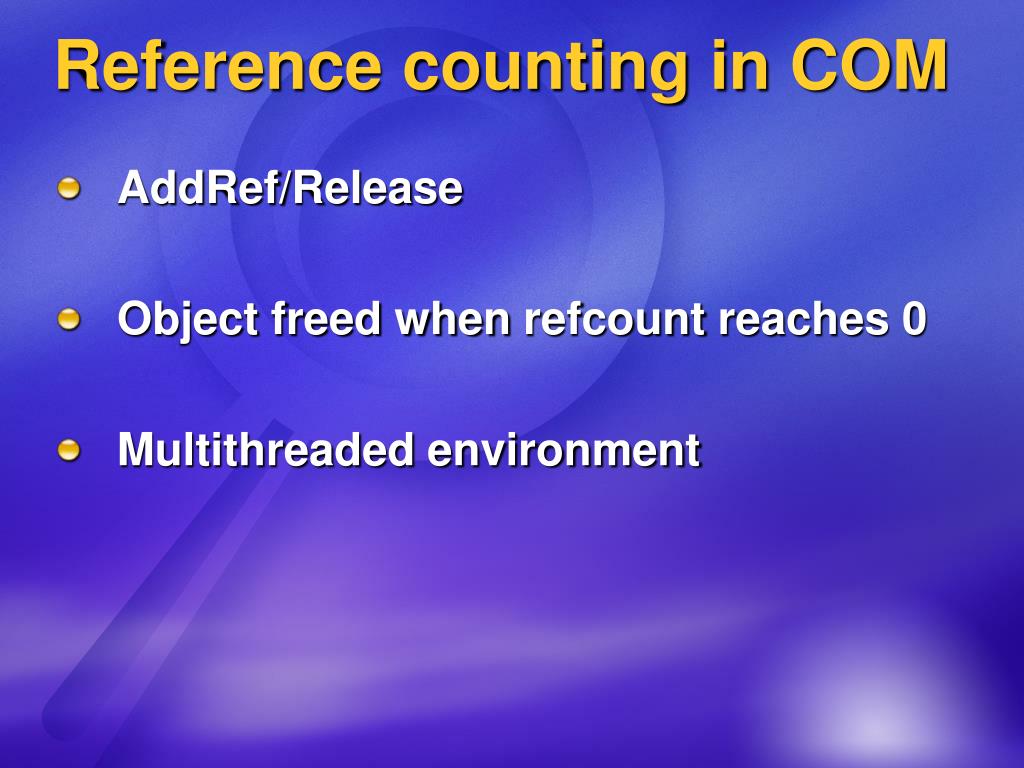 Reference counting in COM

AddRef/Release

Object freed when refcount reaches 0

Multithreaded environment